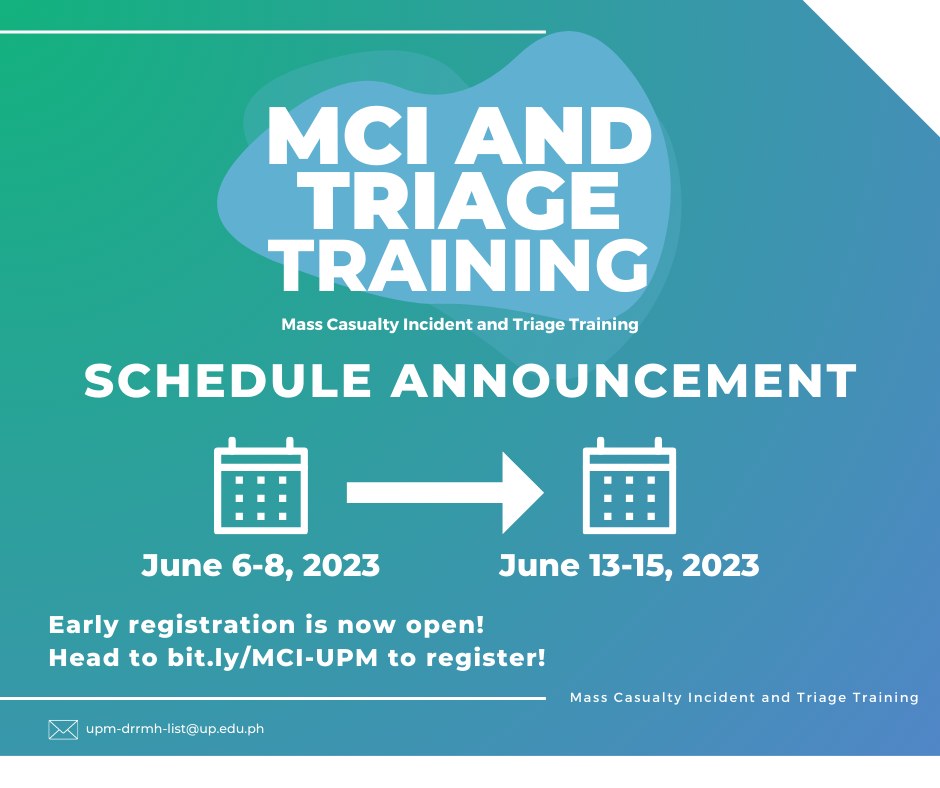 MCI AND TRIAGE TRAINING

Mass Casualty Incident and Triage Training

SCHEDULE ANNOUNCEMENT

June 6-8, 2023

June 13-15, 2023

Early registration is now open!
Head to bit.ly/MCI-UPM to register!

Mass Casualty Incident and Triage Training

upm-drrmh-list@up.edu.ph